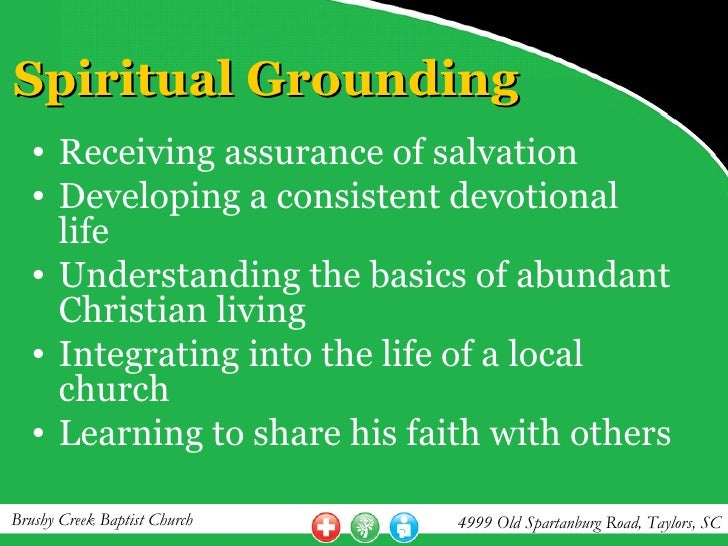 Spiritual Grounding

• Receiving assurance of salvation
• Developing a consistent devotional life
• Understanding the basics of abundant Christian living
• Integrating into the life of a local church
• Learning to share his faith with others

Brushy Creek Baptist Church

4999 Old Spartanburg Road, Taylors, SC